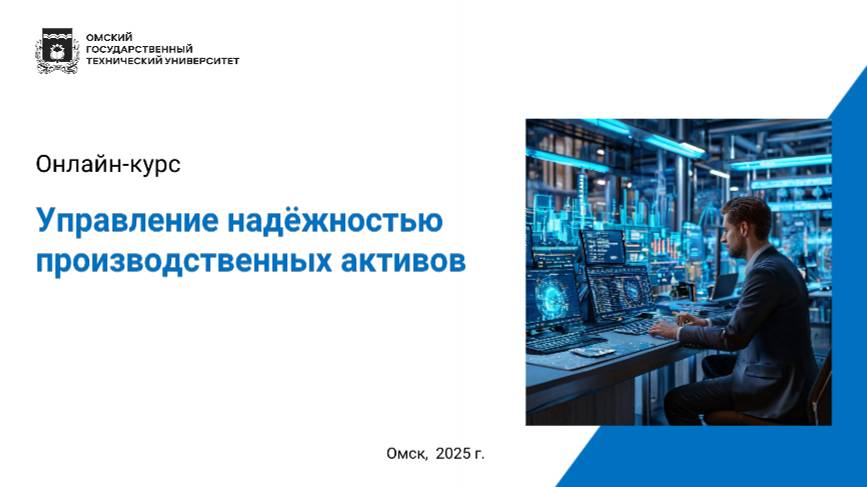 ОМСКИЙ
ГОСУДАРСТВЕННЫЙ
ТЕХНИЧЕСКИЙ УНИВЕРСИТЕТ

Онлайн-курс

Управление надёжностью производственных активов

Омск, 2025 г.